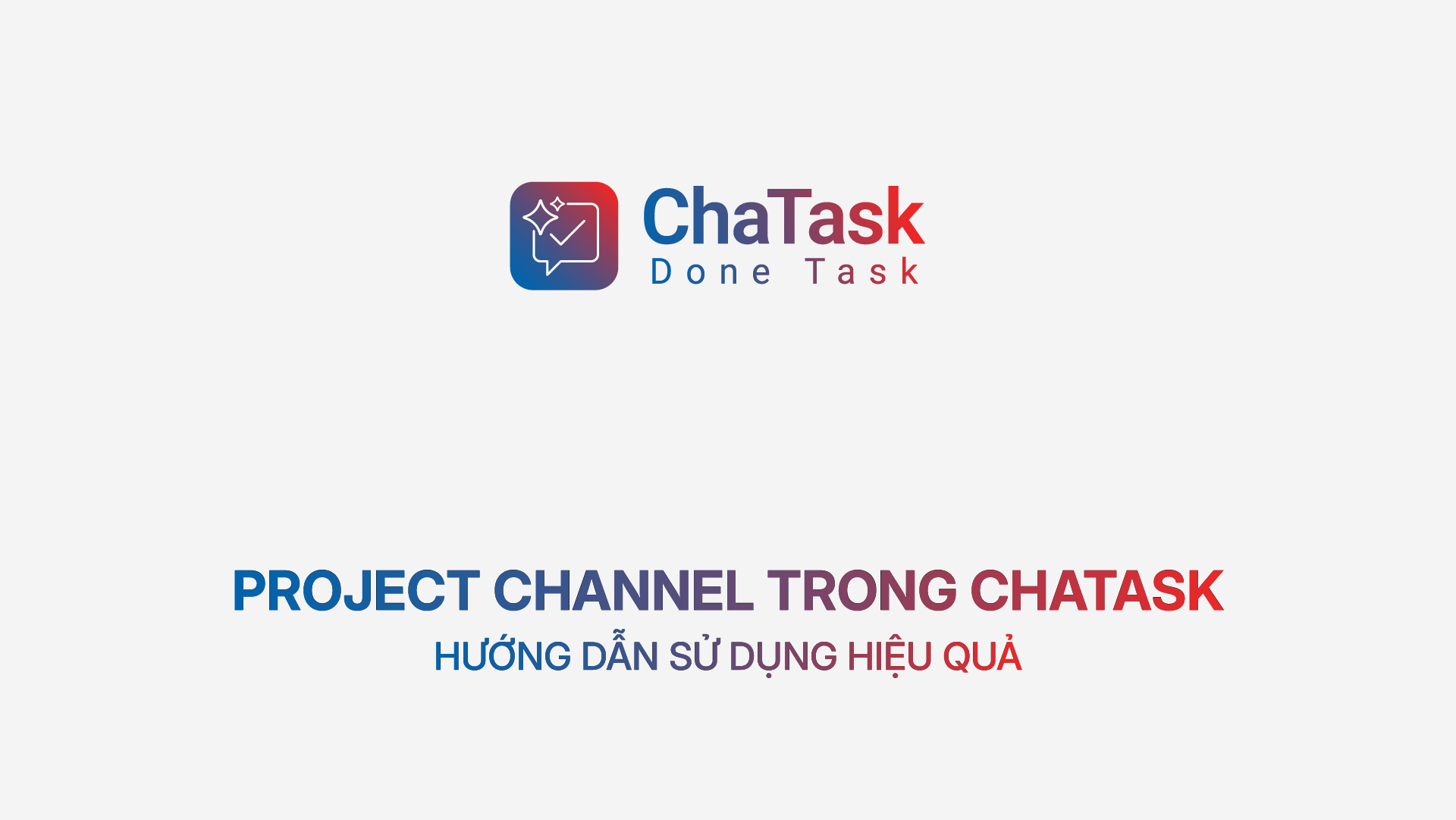 ChaTask
Done Task

PROJECT CHANNEL TRONG CHATASK
HƯỚNG DẪN SỬ DỤNG HIỆU QUẢ